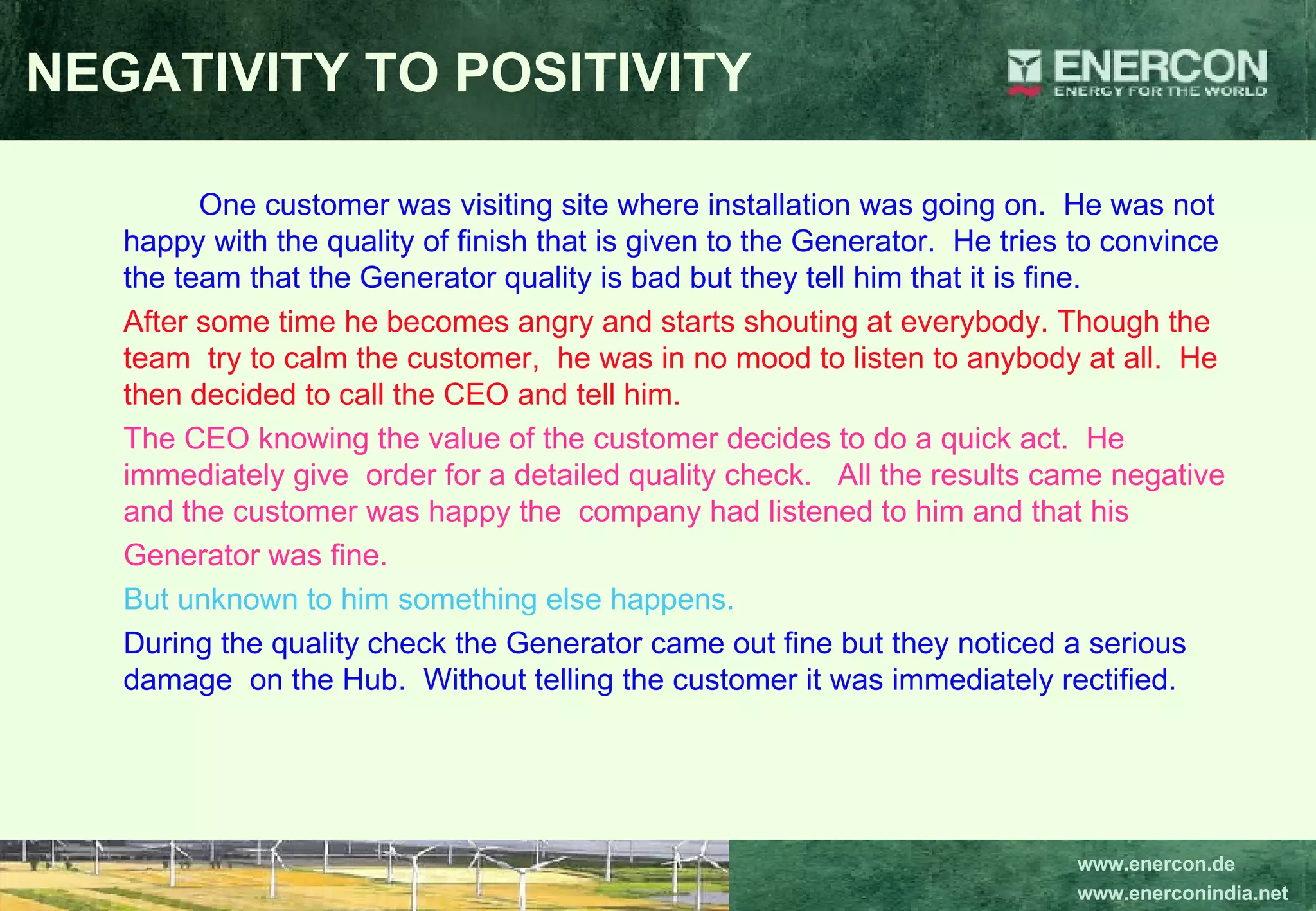 NEGATIVITY TO POSITIVITY

ENERCON
ENERGY FOR THE WORLD

One customer was visiting site where installation was going on. He was not happy with the quality of finish that is given to the Generator. He tries to convince the team that the Generator quality is bad but they tell him that it is fine.

After some time he becomes angry and starts shouting at everybody. Though the team try to calm the customer, he was in no mood to listen to anybody at all. He then decided to call the CEO and tell him.

The CEO knowing the value of the customer decides to do a quick act. He immediately give order for a detailed quality check. All the results came negative and the customer was happy the company had listened to him and that his Generator was fine.

But unknown to him something else happens.

During the quality check the Generator came out fine but they noticed a serious damage on the Hub. Without telling the customer it was immediately rectified.

www.enercon.de
www.enerconindia.net